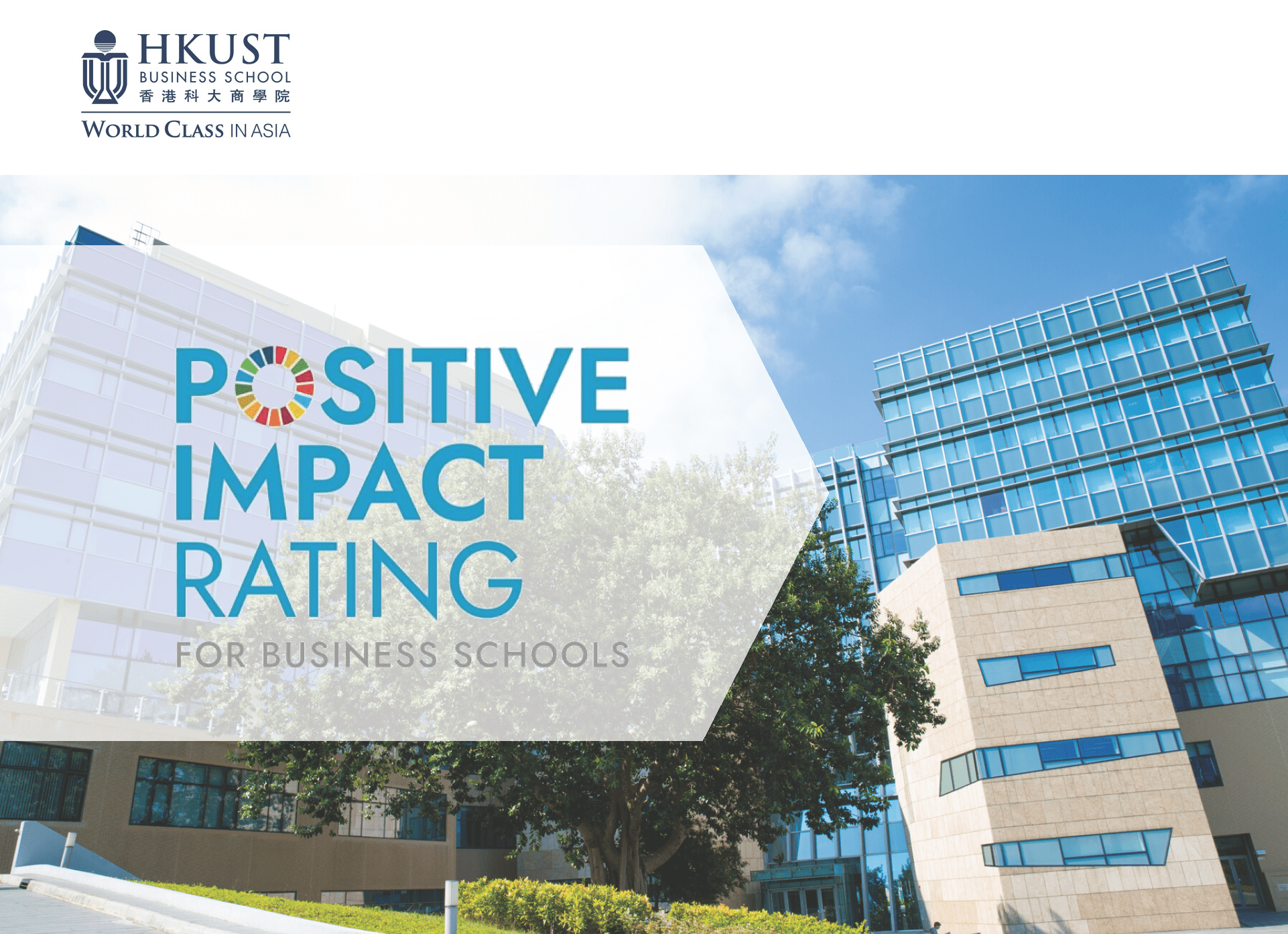 HKUST
BUSINESS SCHOOL
香港科大商學院
WORLD CLASS IN ASIA

POSITIVE IMPACT RATING
FOR BUSINESS SCHOOLS